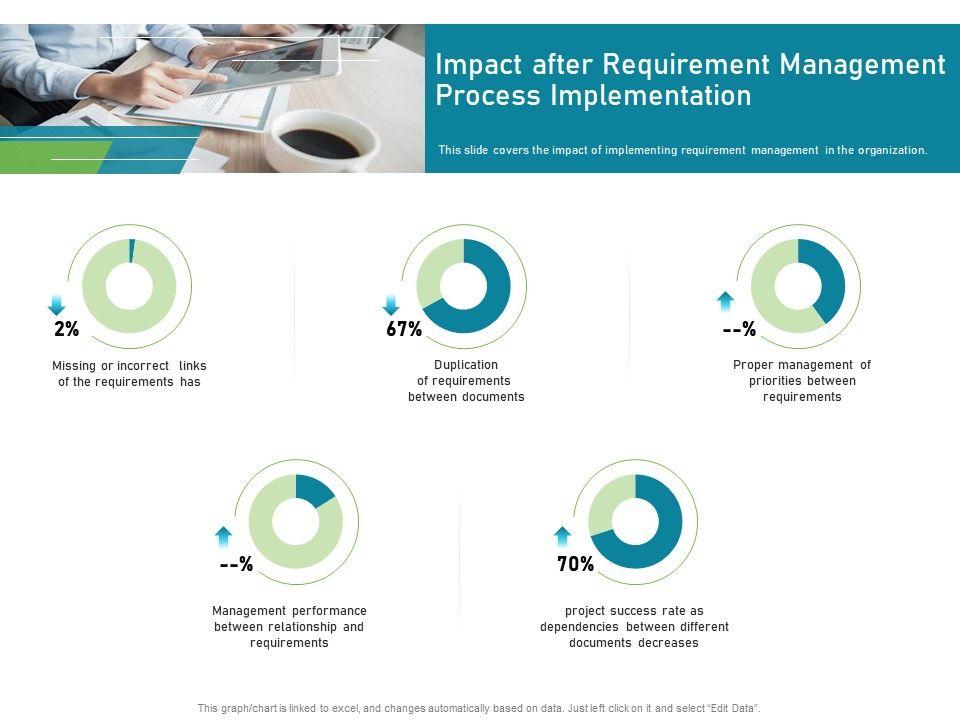 Impact after Requirement Management Process Implementation

This slide covers the impact of implementing requirement management in the organization.

2%

Missing or incorrect links of the requirements has

67%

Duplication of requirements between documents

--%

Proper management of priorities between requirements

--%

Management performance between relationship and requirements

70%

project success rate as dependencies between different documents decreases

This graph/chart is linked to excel, and changes automatically based on data. Just left click on it and select "Edit Data".